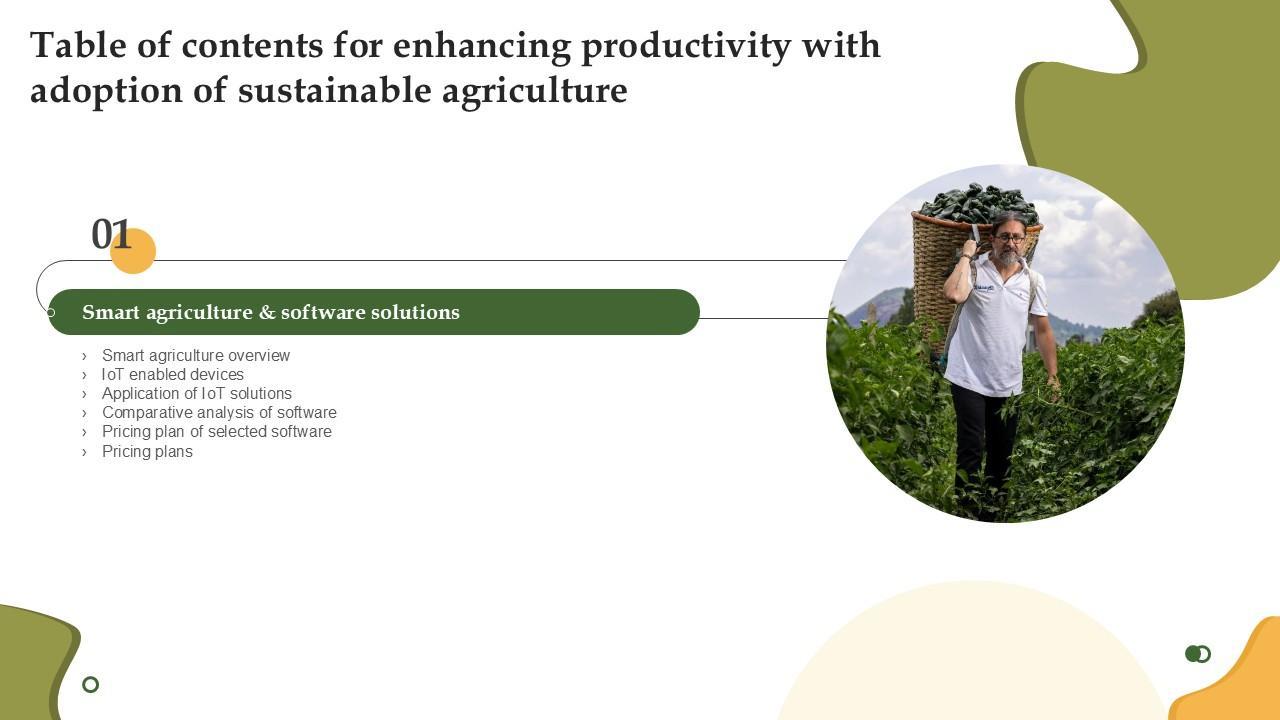 Table of contents for enhancing productivity with adoption of sustainable agriculture

01

Smart agriculture & software solutions

› Smart agriculture overview
› IoT enabled devices
› Application of IoT solutions
› Comparative analysis of software
› Pricing plan of selected software
› Pricing plans